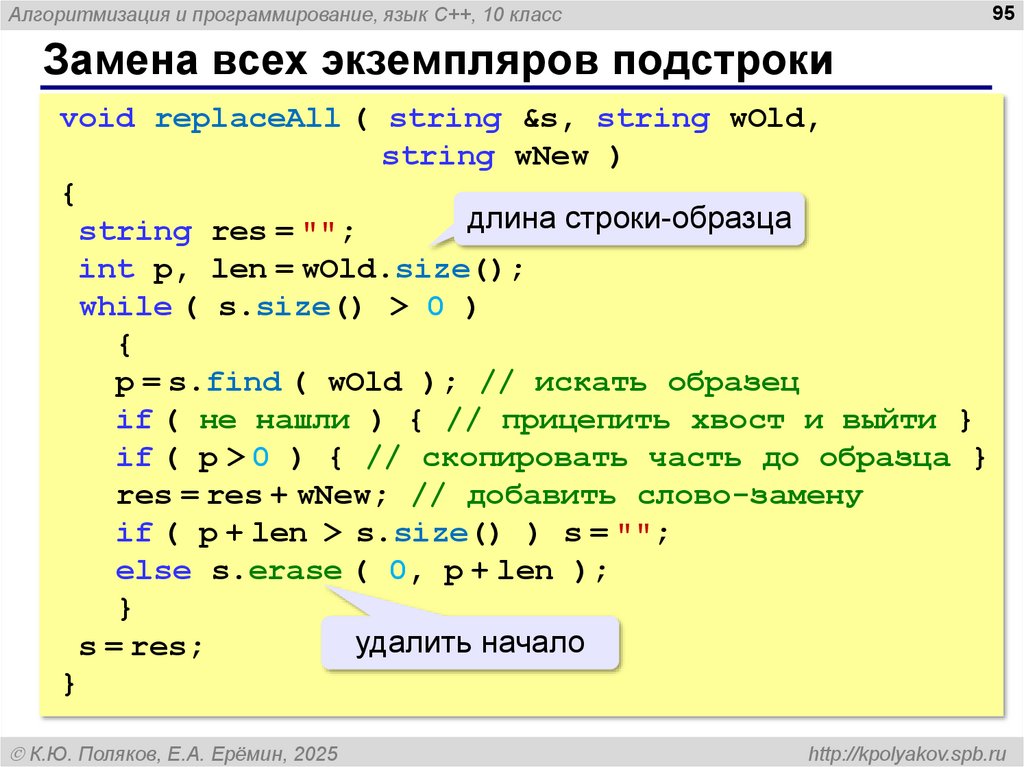 Алгоритмизация и программирование, язык C++, 10 класс

95

Замена всех экземпляров подстроки

void replaceAll ( string &s, string wOld,
string wNew )
{
string res = "";
int p, len = wOld.size();
while ( s.size() > 0 )
{
p = s.find ( wOld ); // искать образец
if ( не нашли ) { // прицепить хвост и выйти }
if ( p > 0 ) { // скопировать часть до образца }
res = res + wNew; // добавить слово-замену
if ( p + len > s.size() ) s = "";
else s.erase ( 0, p + len );
}
s = res;
}

длина строки-образца

удалить начало

© К.Ю. Поляков, Е.А. Ерёмин, 2025

http://kpolyakov.spb.ru